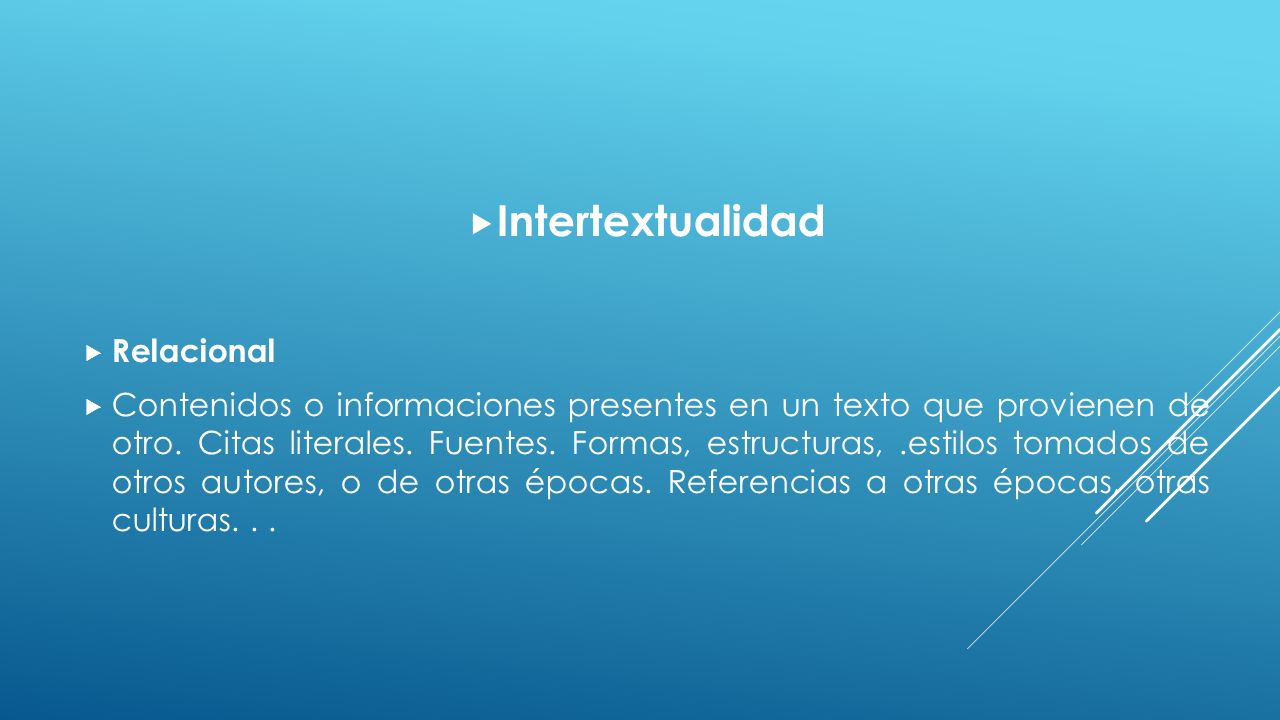 Intertextualidad

Relacional

Contenidos o informaciones presentes en un texto que provienen de otro. Citas literales. Fuentes. Formas, estructuras, .estilos tomados de otros autores, o de otras épocas. Referencias a otras épocas, otras culturas. . .